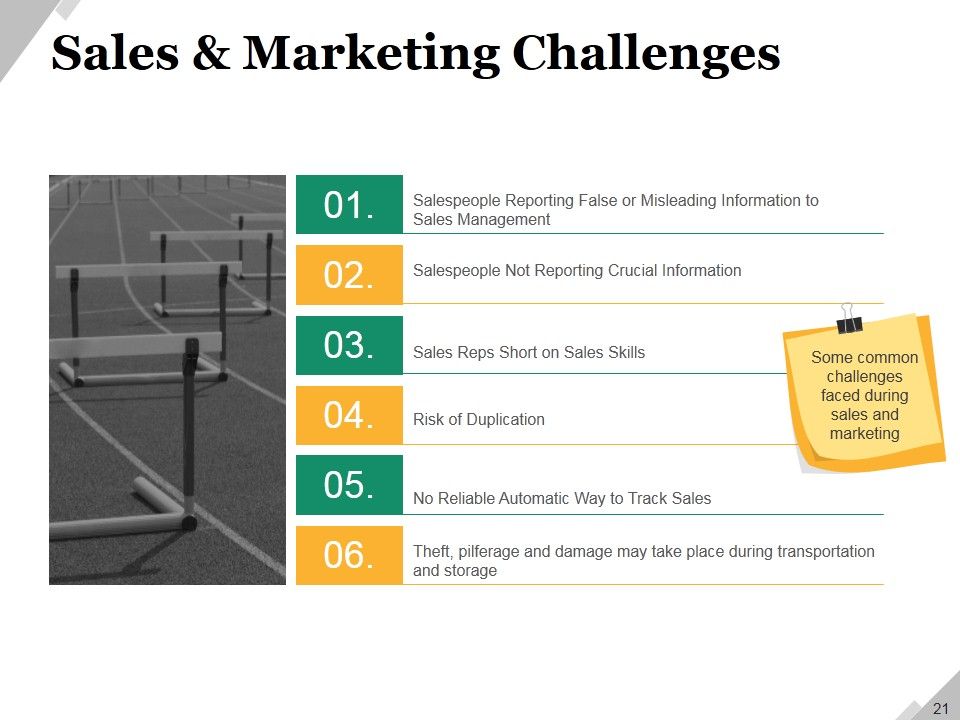 Sales & Marketing Challenges

01. Salespeople Reporting False or Misleading Information to Sales Management

02. Salespeople Not Reporting Crucial Information

03. Sales Reps Short on Sales Skills

04. Risk of Duplication

05. No Reliable Automatic Way to Track Sales

06. Theft, pilferage and damage may take place during transportation and storage

Some common challenges faced during sales and marketing

21